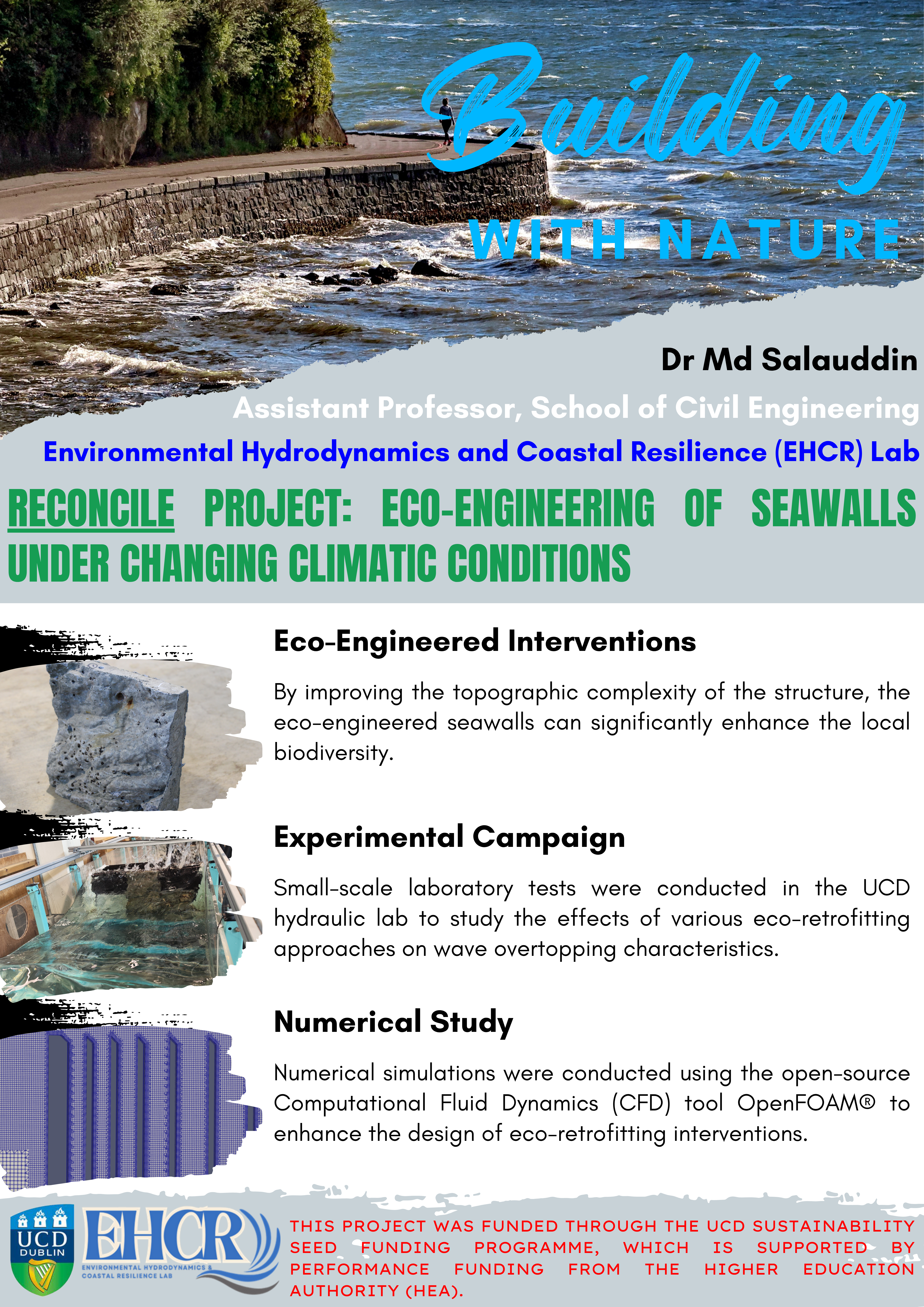 Building
WITH NATURE

Dr Md Salauddin
Assistant Professor, School of Civil Engineering
Environmental Hydrodynamics and Coastal Resilience (EHCR) Lab

RECONCILE PROJECT: ECO-ENGINEERING OF SEAWALLS UNDER CHANGING CLIMATIC CONDITIONS

Eco-Engineered Interventions

By improving the topographic complexity of the structure, the eco-engineered seawalls can significantly enhance the local biodiversity.

Experimental Campaign

Small-scale laboratory tests were conducted in the UCD hydraulic lab to study the effects of various eco-retrofitting approaches on wave overtopping characteristics.

Numerical Study

Numerical simulations were conducted using the open-source Computational Fluid Dynamics (CFD) tool OpenFOAM® to enhance the design of eco-retrofitting interventions.

UCD DUBLIN
EHCR
ENVIRONMENTAL HYDRODYNAMICS & COASTAL RESILIENCE LAB

THIS PROJECT WAS FUNDED THROUGH THE UCD SUSTAINABILITY SEED FUNDING PROGRAMME, WHICH IS SUPPORTED BY PERFORMANCE FUNDING FROM THE HIGHER EDUCATION AUTHORITY (HEA).